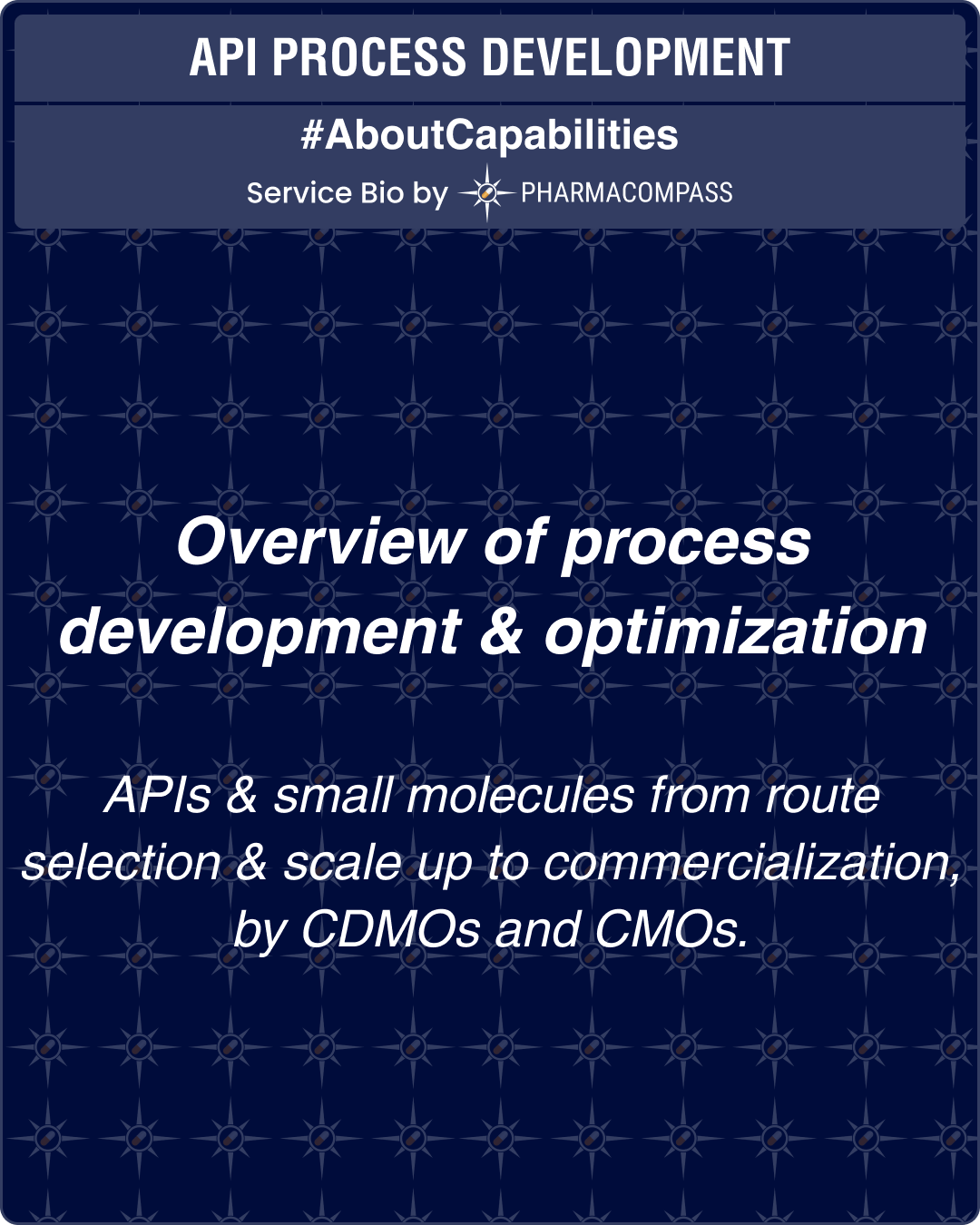 API PROCESS DEVELOPMENT

#AboutCapabilities

Service Bio by PHARMACOMPASS

Overview of process development & optimization

APIs & small molecules from route selection & scale up to commercialization, by CDMOs and CMOs.